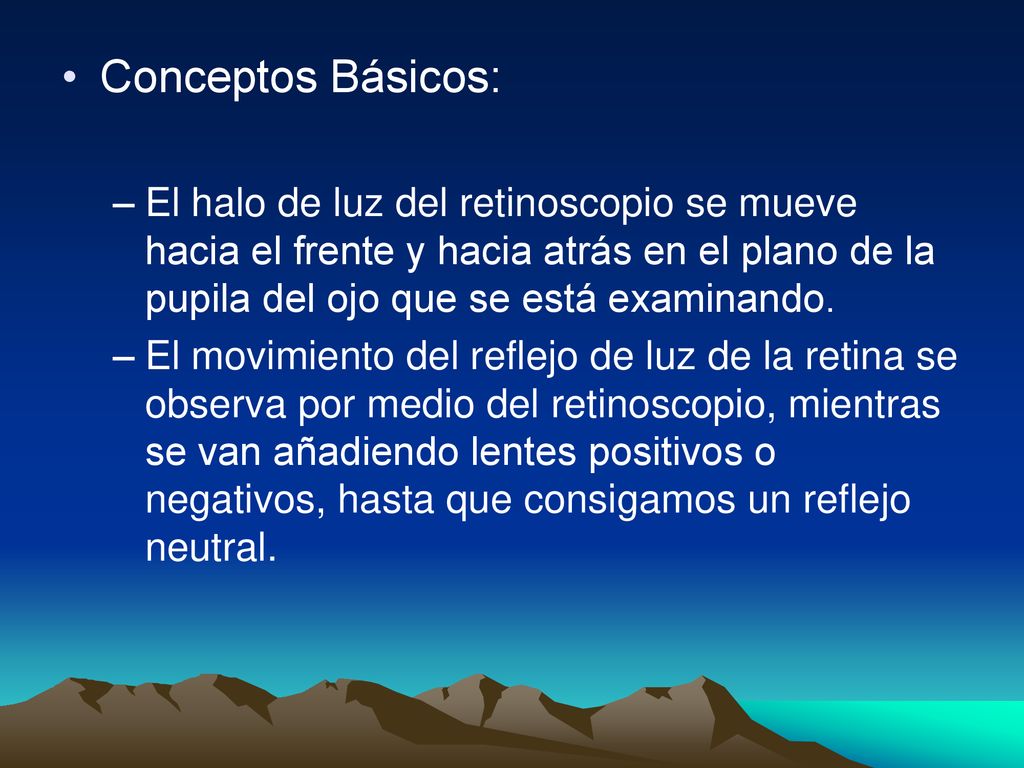 • Conceptos Básicos:

– El halo de luz del retinoscopio se mueve hacia el frente y hacia atrás en el plano de la pupila del ojo que se está examinando.

– El movimiento del reflejo de luz de la retina se observa por medio del retinoscopio, mientras se van añadiendo lentes positivos o negativos, hasta que consigamos un reflejo neutral.